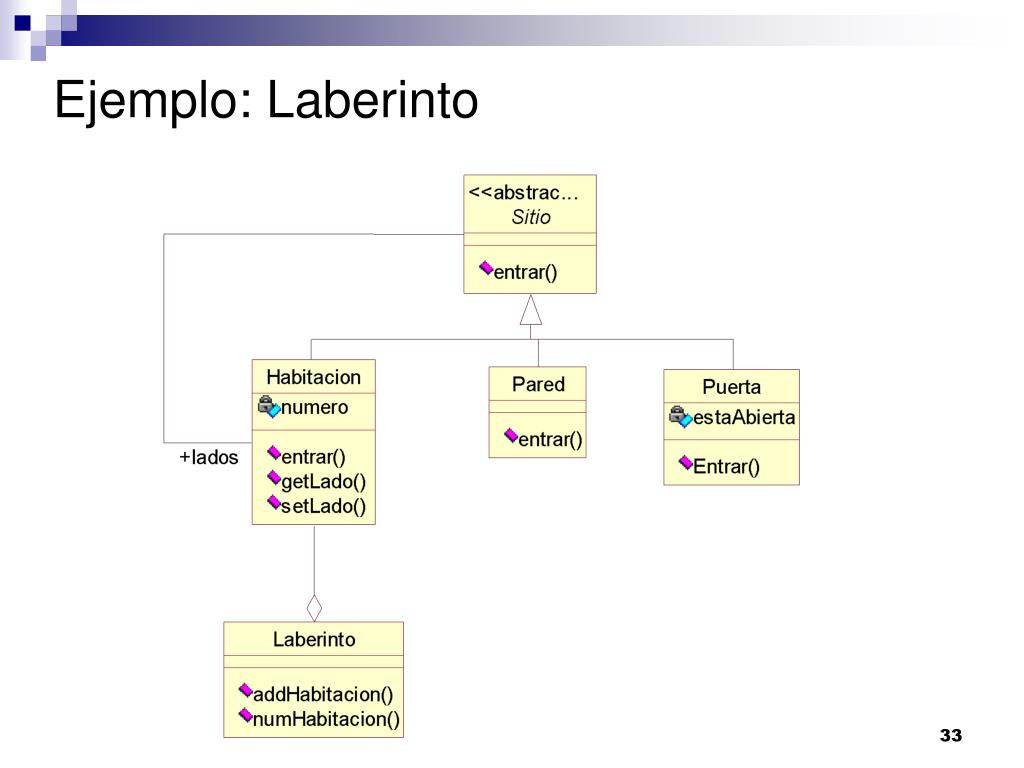 Ejemplo: Laberinto

<<abstrac...
Sitio

entrar()

Habitacion
numero
entrar()
getLado()
setLado()

+lados

Pared
entrar()

Puerta
estaAbierta
Entrar()

Laberinto
addHabitacion()
numHabitacion()

33